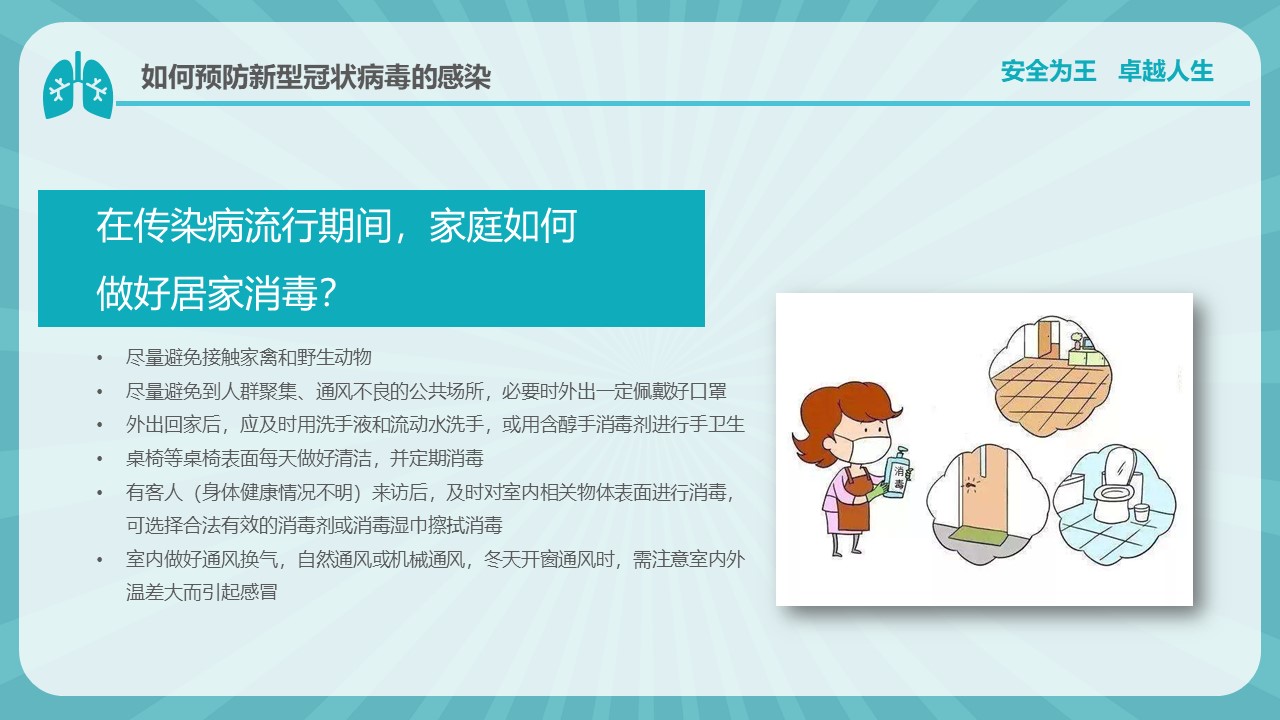 如何预防新型冠状病毒的感染

安全为王　卓越人生

在传染病流行期间，家庭如何做好居家消毒？

• 尽量避免接触家禽和野生动物
• 尽量避免到人群聚集、通风不良的公共场所，必要时外出一定佩戴好口罩
• 外出回家后，应及时用洗手液和流动水洗手，或用含醇手消毒剂进行手卫生
• 桌椅等桌椅表面每天做好清洁，并定期消毒
• 有客人（身体健康情况不明）来访后，及时对室内相关物体表面进行消毒，可选择合法有效的消毒剂或消毒湿巾擦拭消毒
• 室内做好通风换气，自然通风或机械通风，冬天开窗通风时，需注意室内外温差大而引起感冒

消毒